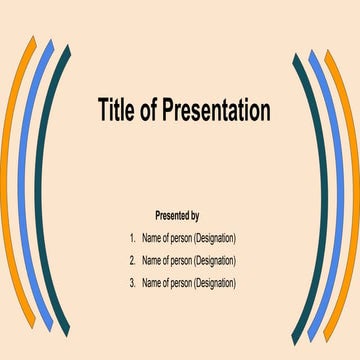 Title of Presentation

Presented by

1. Name of person (Designation)
2. Name of person (Designation)
3. Name of person (Designation)